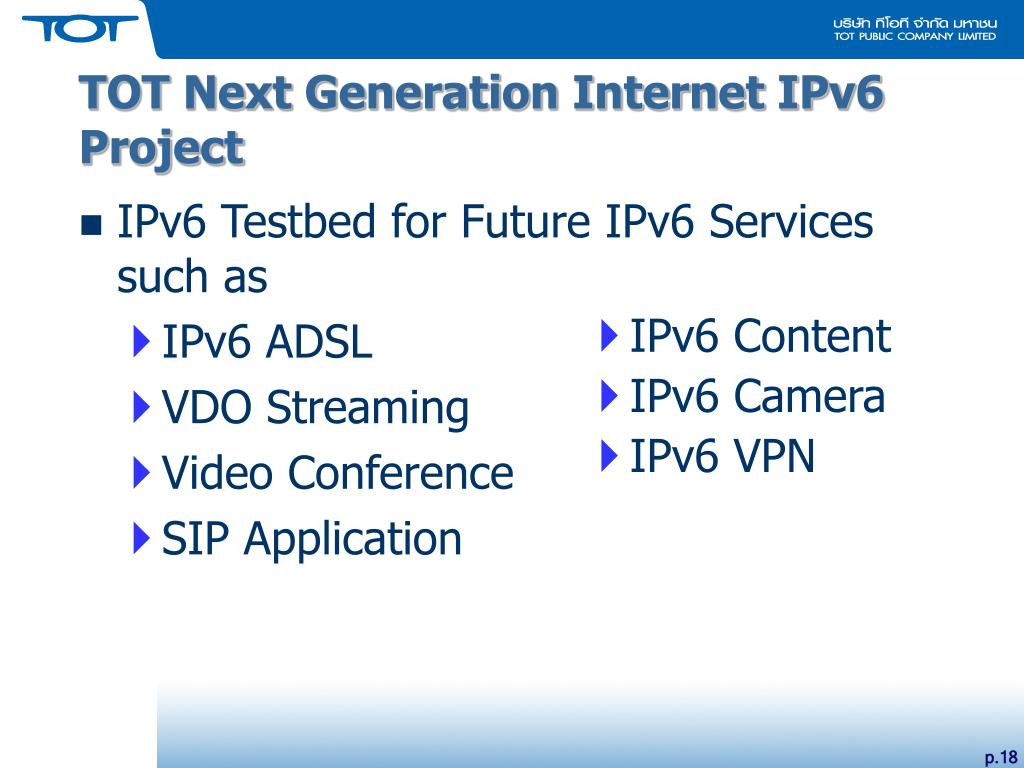 TOT

บริษัท ทีโอที จำกัด มหาชน
TOT PUBLIC COMPANY LIMITED

TOT Next Generation Internet IPv6 Project

IPv6 Testbed for Future IPv6 Services such as

IPv6 ADSL

VDO Streaming

Video Conference

SIP Application

IPv6 Content

IPv6 Camera

IPv6 VPN

p.18